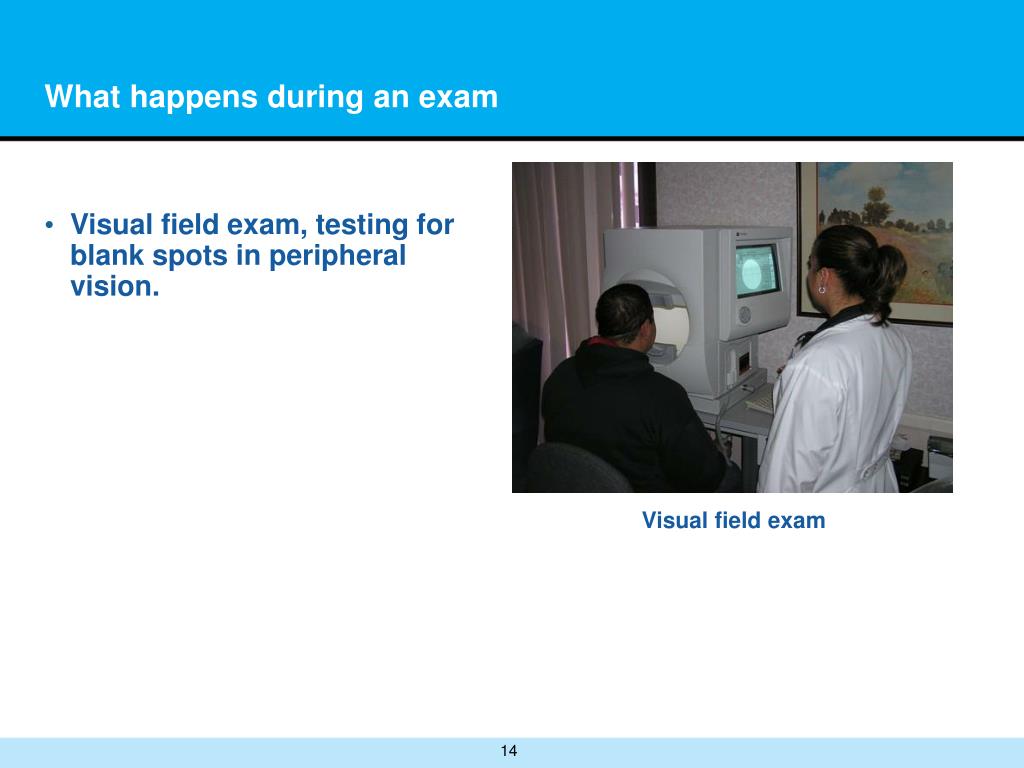 What happens during an exam

• Visual field exam, testing for blank spots in peripheral vision.

Visual field exam

14